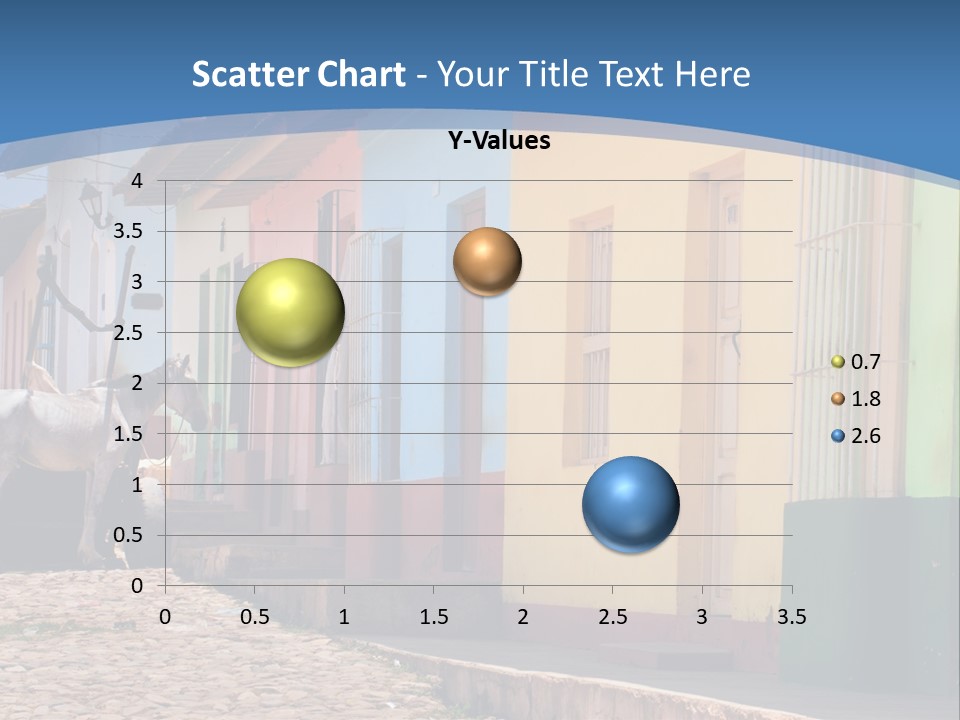 Scatter Chart - Your Title Text Here

Y-Values

4
3.5
3
2.5
2
1.5
1
0.5
0

0 0.5 1 1.5 2 2.5 3 3.5

0.7
1.8
2.6